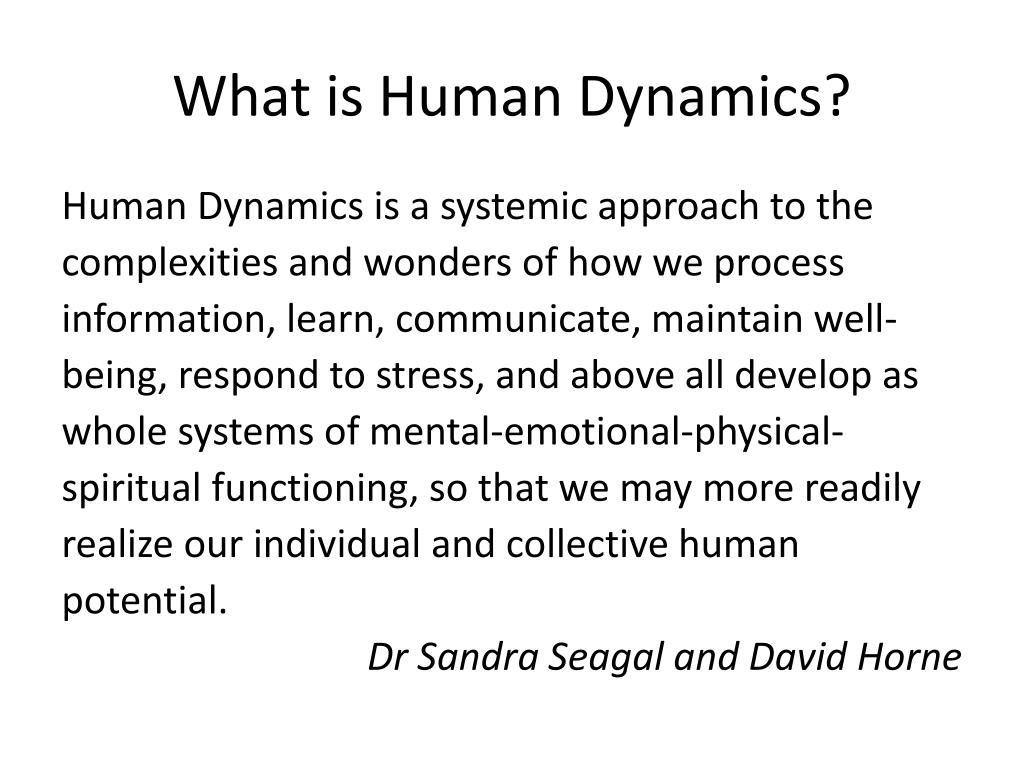 What is Human Dynamics?

Human Dynamics is a systemic approach to the complexities and wonders of how we process information, learn, communicate, maintain well-being, respond to stress, and above all develop as whole systems of mental-emotional-physical-spiritual functioning, so that we may more readily realize our individual and collective human potential.

Dr Sandra Seagal and David Horne